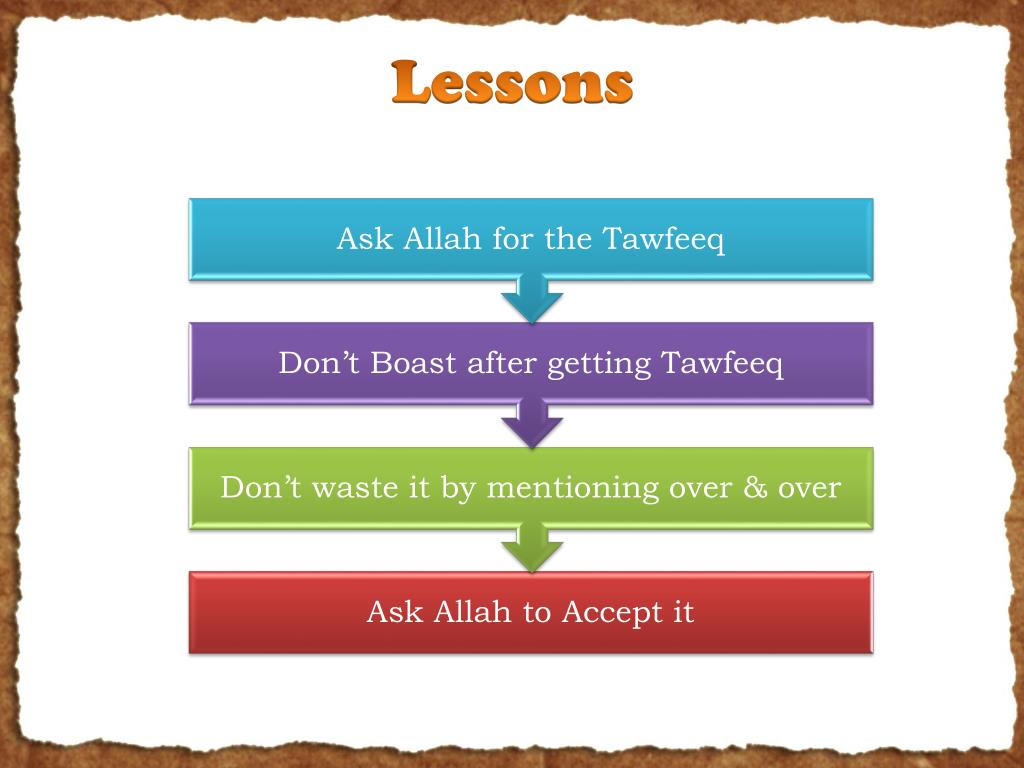 Lessons

Ask Allah for the Tawfeeq

Don’t Boast after getting Tawfeeq

Don’t waste it by mentioning over & over

Ask Allah to Accept it